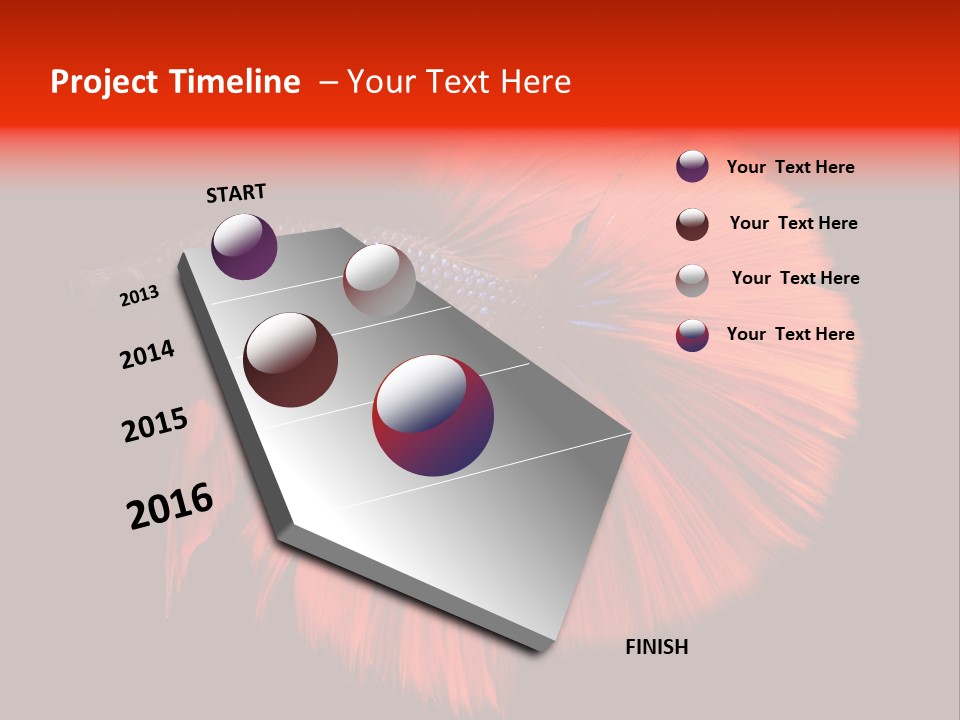 Project Timeline – Your Text Here

START

2013

2014

2015

2016

FINISH

Your Text Here

Your Text Here

Your Text Here

Your Text Here